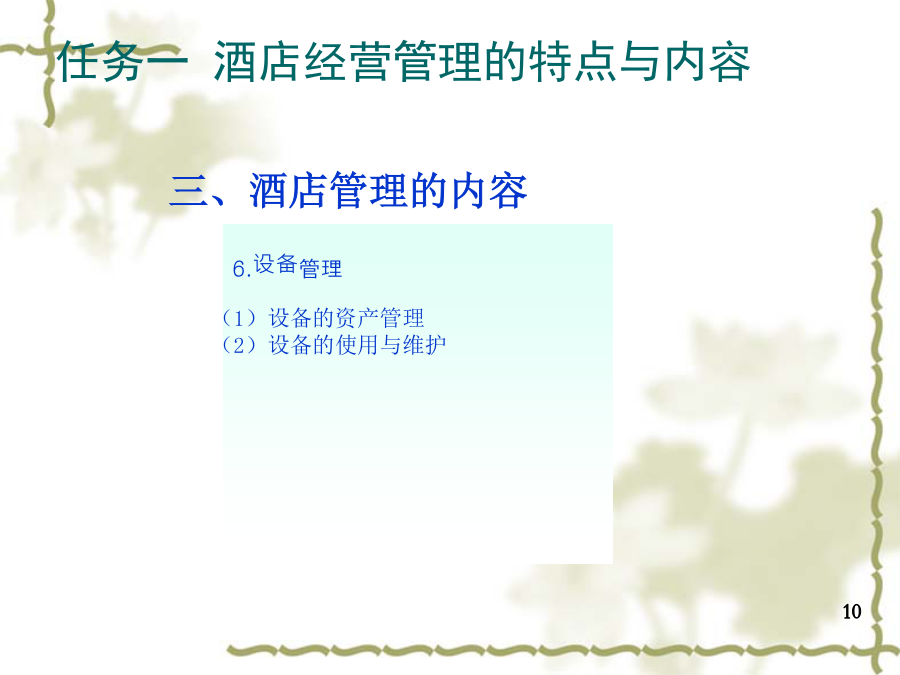 任务一 酒店经营管理的特点与内容

三、酒店管理的内容

6.设备管理

（1）设备的资产管理
（2）设备的使用与维护

10